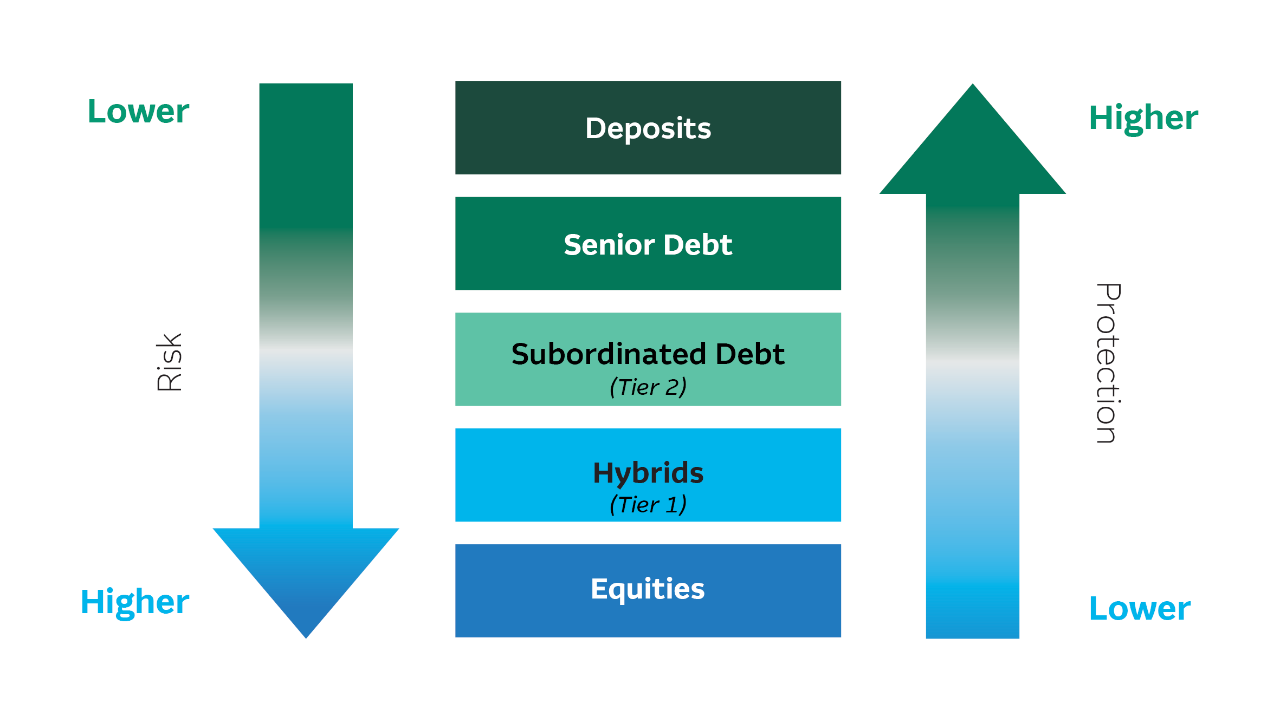 Lower

Risk

Higher

Deposits

Senior Debt

Subordinated Debt
(Tier 2)

Hybrids
(Tier 1)

Equities

Higher

Protection

Lower